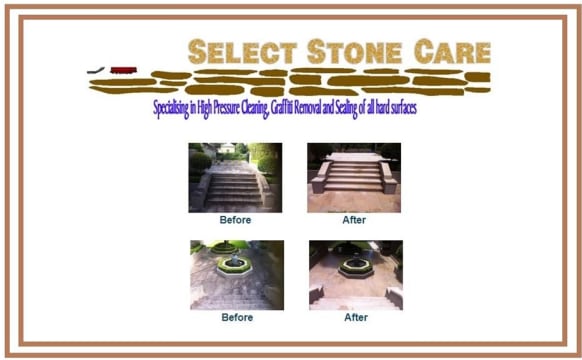 SELECT STONE CARE

Specialising in High Pressure Cleaning, Graffiti Removal and Sealing of all hard surfaces

Before

After

Before

After